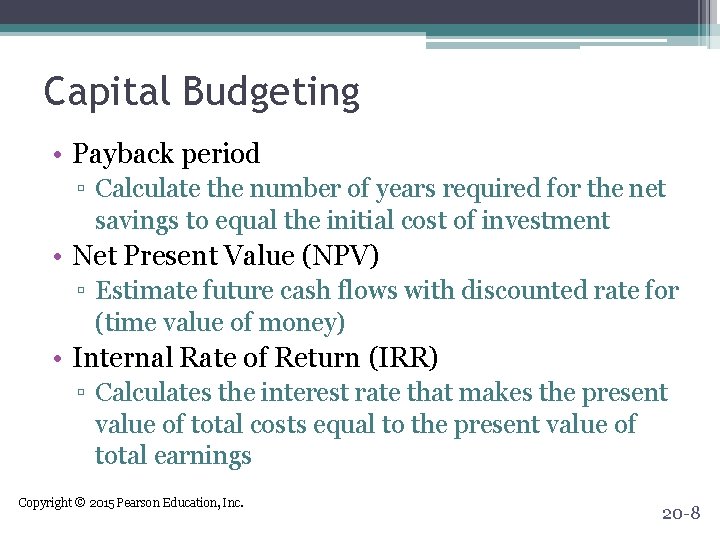 Capital Budgeting

• Payback period
▫ Calculate the number of years required for the net savings to equal the initial cost of investment
• Net Present Value (NPV)
▫ Estimate future cash flows with discounted rate for (time value of money)
• Internal Rate of Return (IRR)
▫ Calculates the interest rate that makes the present value of total costs equal to the present value of total earnings

Copyright © 2015 Pearson Education, Inc.

20-8